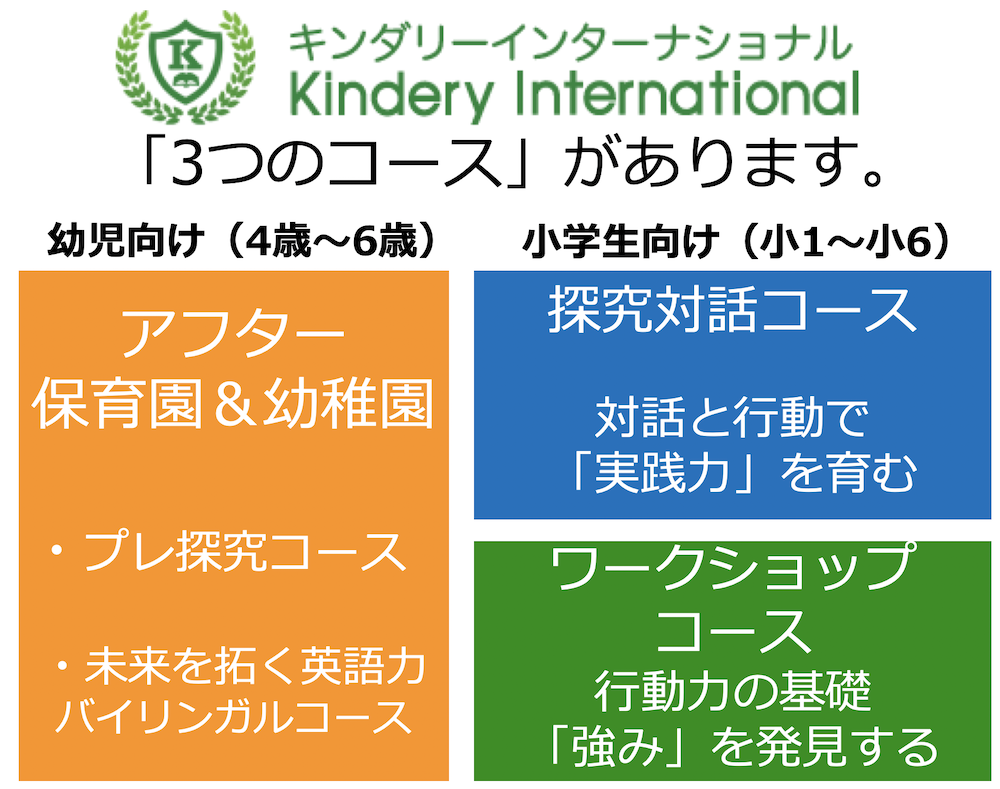 K

キンダリーインターナショナル
Kindery International

「3つのコース」があります。

幼児向け（4歳〜6歳）

アフター
保育園＆幼稚園

・プレ探究コース

・未来を拓く英語力
バイリンガルコース

小学生向け（小1〜小6）

探究対話コース

対話と行動で
「実践力」を育む

ワークショップ
コース
行動力の基礎
「強み」を発見する